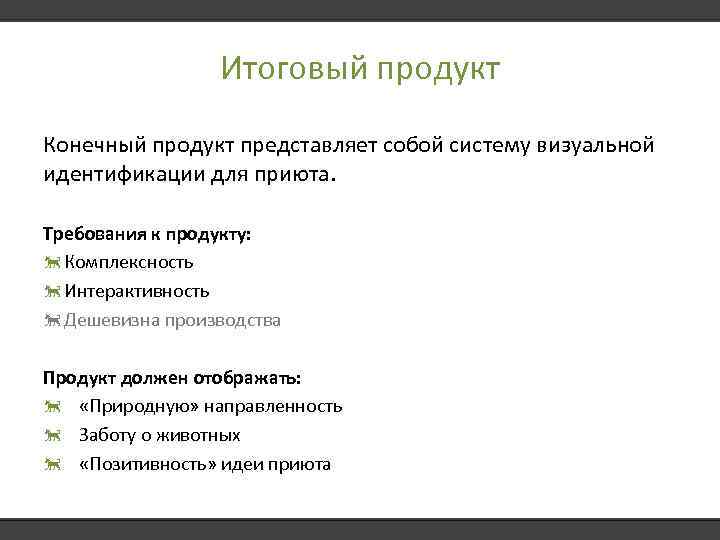 Итоговый продукт

Конечный продукт представляет собой систему визуальной идентификации для приюта.

Требования к продукту:
Комплексность
Интерактивность
Дешевизна производства

Продукт должен отображать:
«Природную» направленность
Заботу о животных
«Позитивность» идеи приюта